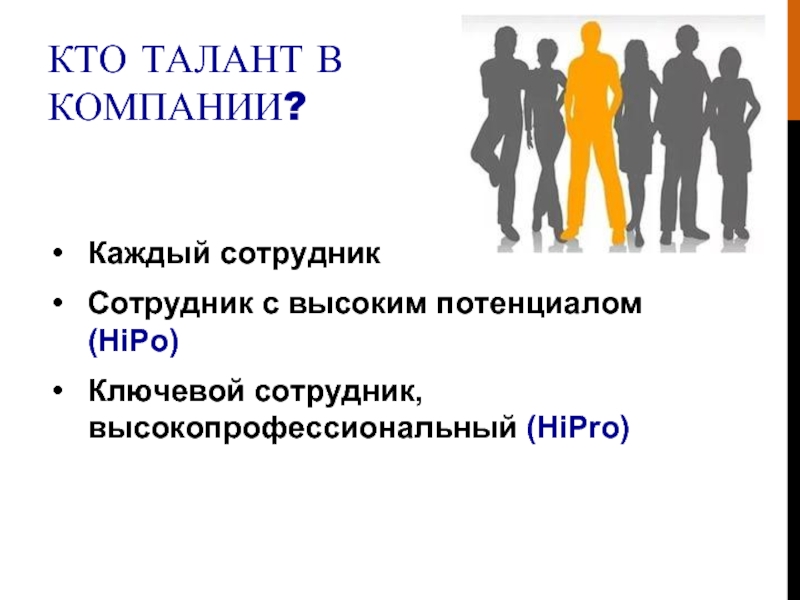 КТО ТАЛАНТ В КОМПАНИИ?

• Каждый сотрудник
• Сотрудник с высоким потенциалом (HiPo)
• Ключевой сотрудник, высокопрофессиональный (HiPro)